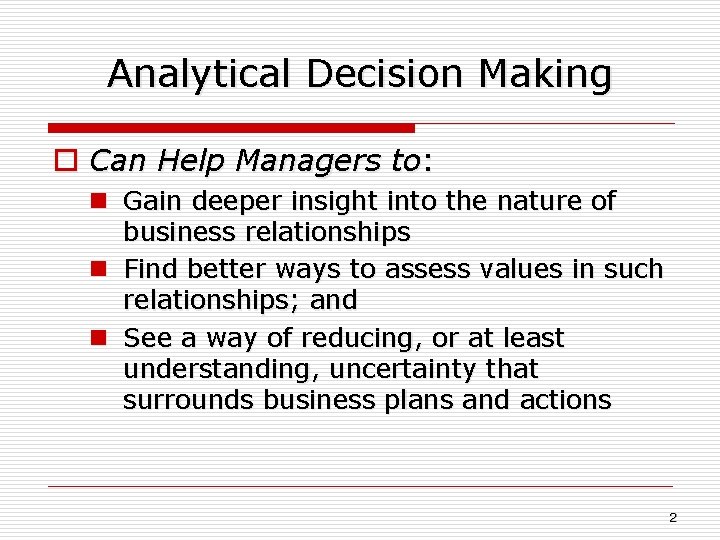 Analytical Decision Making

Can Help Managers to:

Gain deeper insight into the nature of business relationships

Find better ways to assess values in such relationships; and

See a way of reducing, or at least understanding, uncertainty that surrounds business plans and actions

2